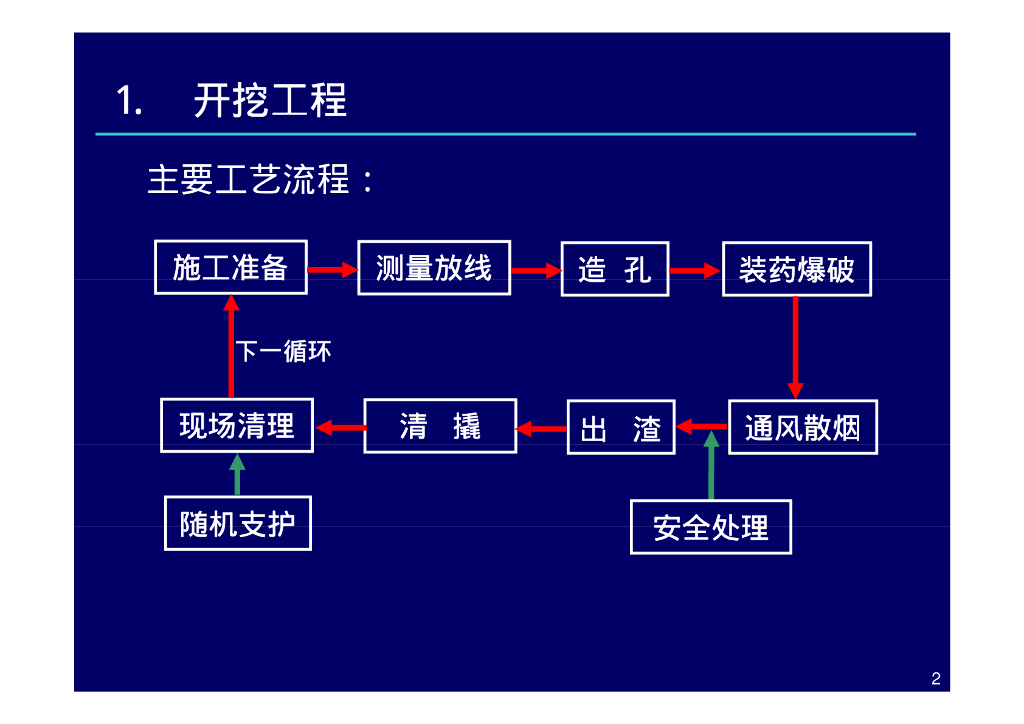 1. 开挖工程

主要工艺流程：

施工准备

测量放线

造 孔

装药爆破

下一循环

现场清理

清 撬

出 渣

通风散烟

随机支护

安全处理

2